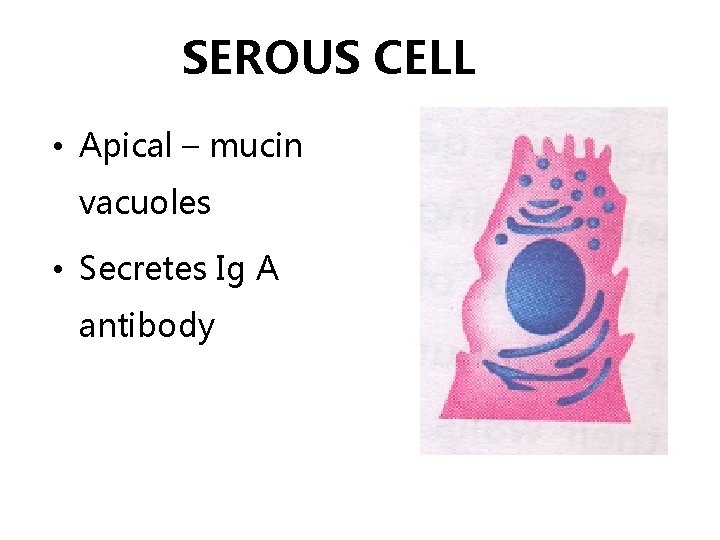 SEROUS CELL

• Apical – mucin vacuoles

• Secretes Ig A antibody